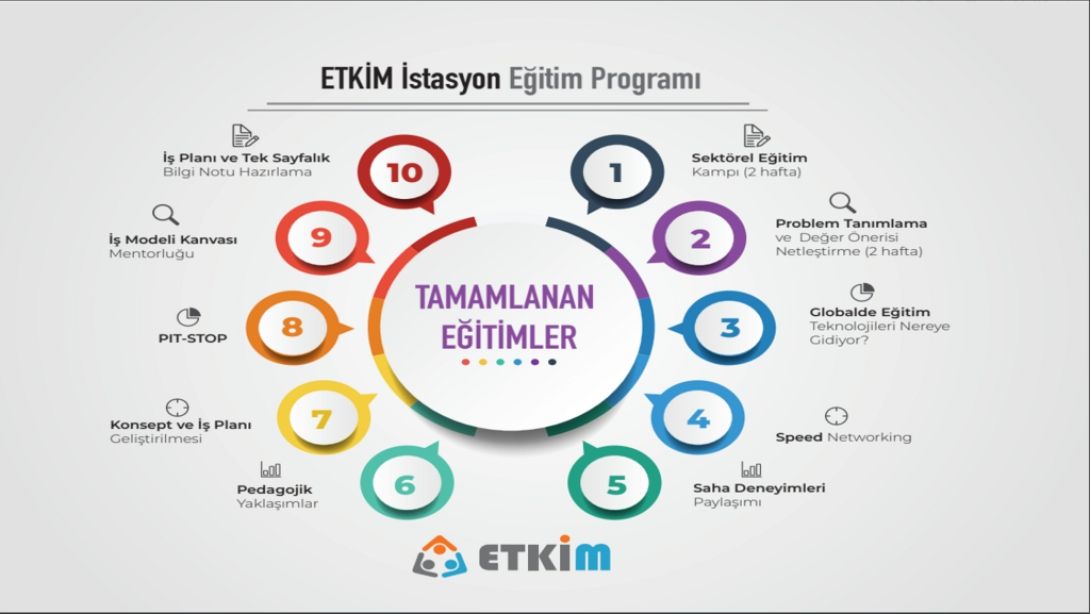 ETKİM İstasyon Eğitim Programı

TAMAMLANAN EĞİTİMLER

1
Sektörel Eğitim Kampı (2 hafta)

2
Problem Tanımlama ve Değer Önerisi Netleştirme (2 hafta)

3
Globalde Eğitim Teknolojileri Nereye Gidiyor?

4
Speed Networking

5
Saha Deneyimleri Paylaşımı

6
Pedagojik Yaklaşımlar

7
Konsept ve İş Planı Geliştirilmesi

8
PIT-STOP

9
İş Modeli Kanvası Mentorluğu

10
İş Planı ve Tek Sayfalık Bilgi Notu Hazırlama

ETKİM